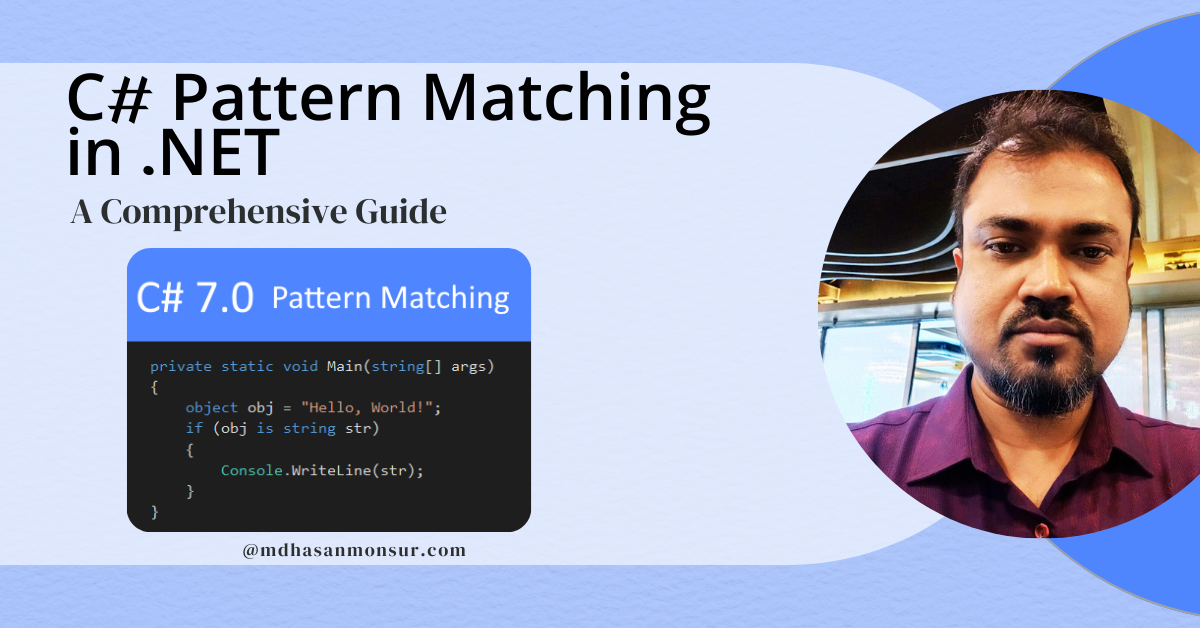 C# Pattern Matching in .NET

A Comprehensive Guide

C# 7.0 Pattern Matching

private static void Main(string[] args)
{
    object obj = "Hello, World!";
    if (obj is string str)
    {
        Console.WriteLine(str);
    }
}

@mdhasanmonsur.com